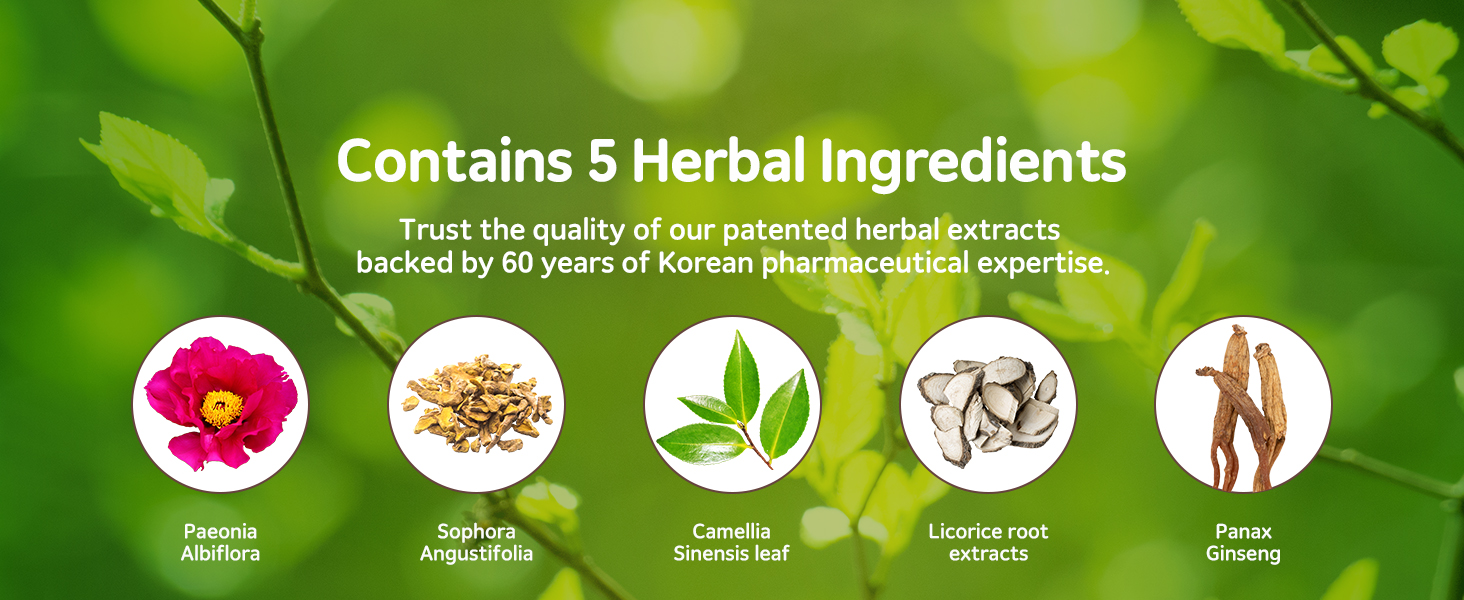 Contains 5 Herbal Ingredients

Trust the quality of our patented herbal extracts backed by 60 years of Korean pharmaceutical expertise.

Paeonia Albiflora

Sophora Angustifolia

Camellia Sinensis leaf

Licorice root extracts

Panax Ginseng